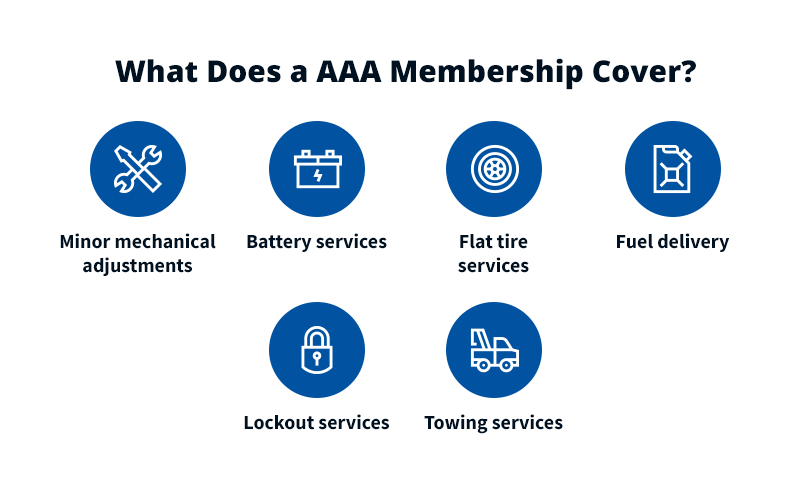 What Does a AAA Membership Cover?

Minor mechanical adjustments

Battery services

Flat tire services

Fuel delivery

Lockout services

Towing services